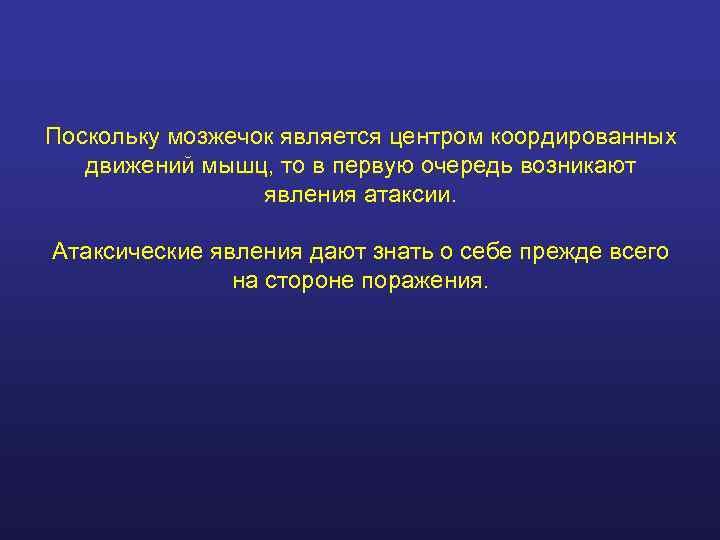 Поскольку мозжечок является центром координированных движений мышц, то в первую очередь возникают явления атаксии.

Атаксические явления дают знать о себе прежде всего на стороне поражения.